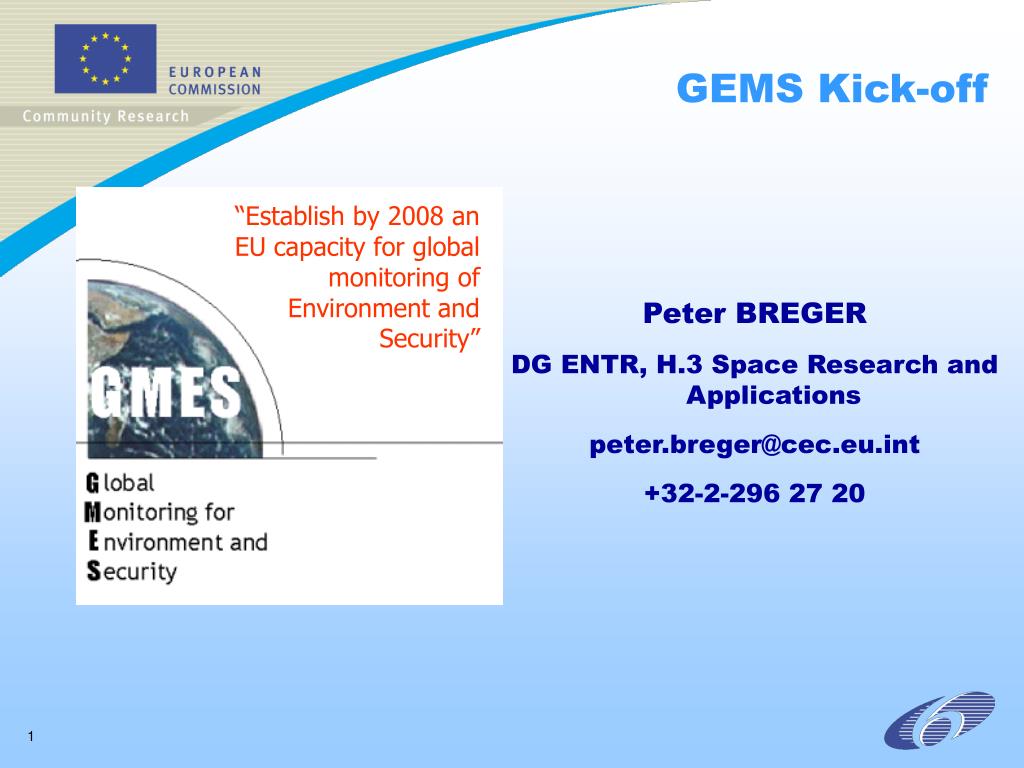 EUROPEAN COMMISSION

Community Research

GEMS Kick-off

“Establish by 2008 an EU capacity for global monitoring of Environment and Security”

GMES

Global
Monitoring for
Environment and
Security

Peter BREGER

DG ENTR, H.3 Space Research and Applications

peter.breger@cec.eu.int

+32-2-296 27 20

1